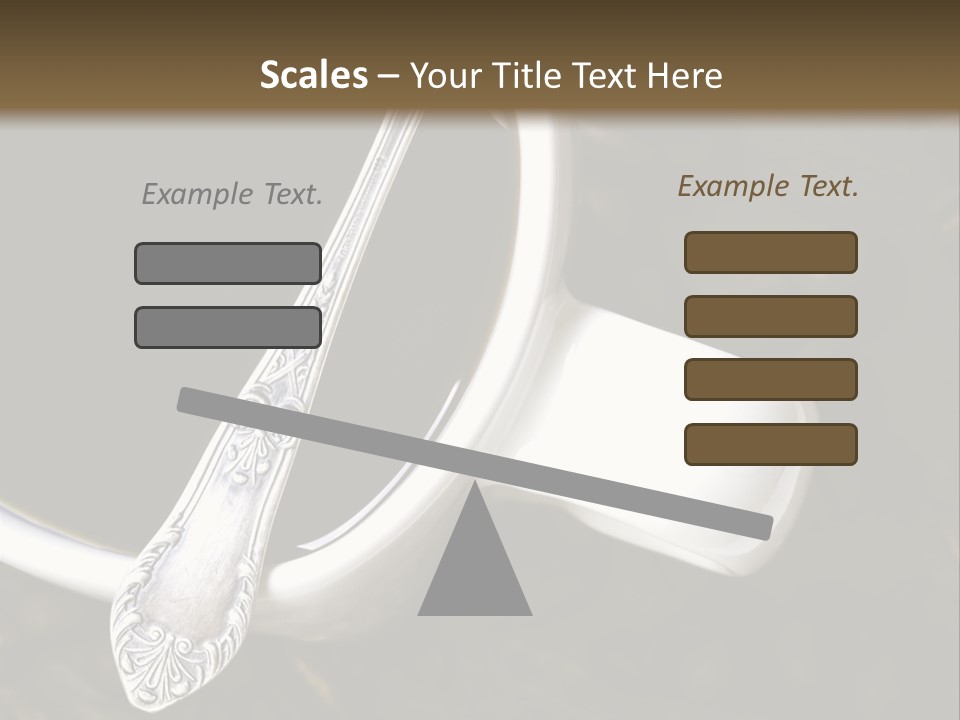 Scales – Your Title Text Here

Example Text.

Example Text.